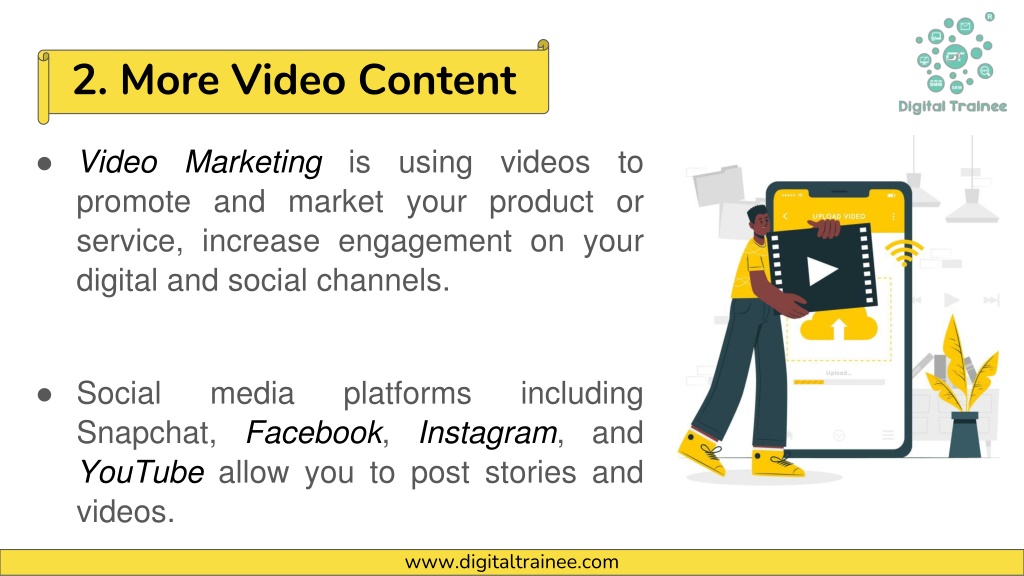 2. More Video Content

Digital Trainee

● Video Marketing is using videos to promote and market your product or service, increase engagement on your digital and social channels.

● Social media platforms including Snapchat, Facebook, Instagram, and YouTube allow you to post stories and videos.

UPLOAD VIDEO

Upload...

www.digitaltrainee.com